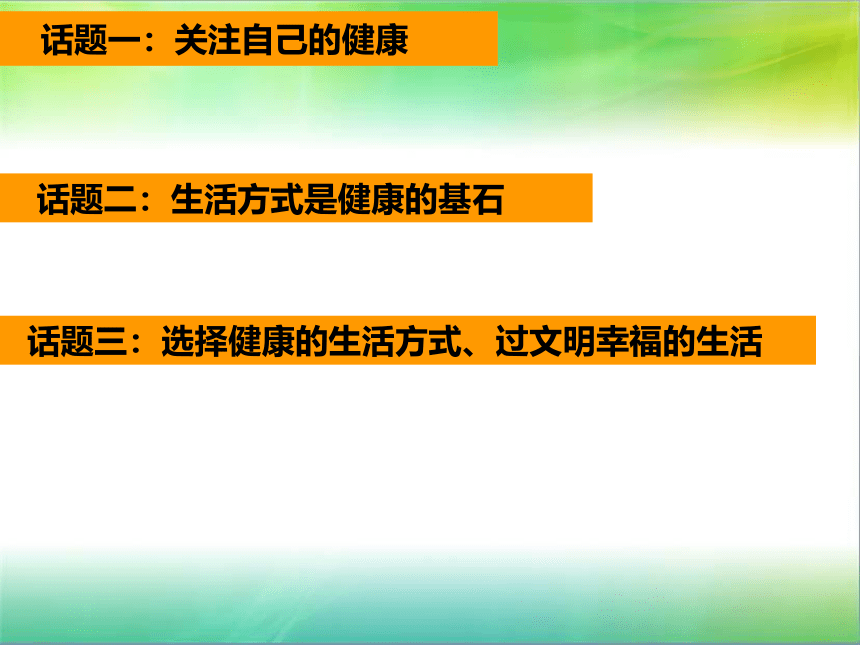 话题一：关注自己的健康

话题二：生活方式是健康的基石

话题三：选择健康的生活方式、过文明幸福的生活